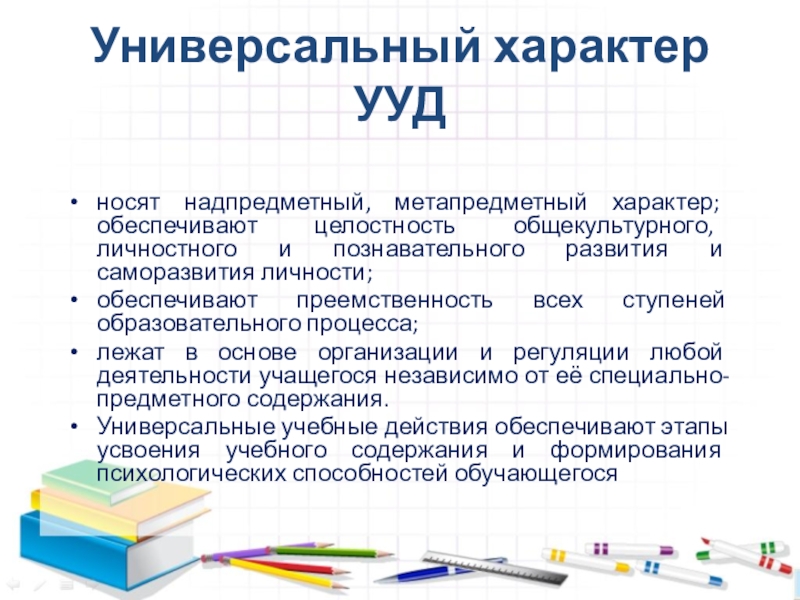 Универсальный характер УУД

• носят надпредметный, метапредметный характер; обеспечивают целостность общекультурного, личностного и познавательного развития и саморазвития личности;
• обеспечивают преемственность всех ступеней образовательного процесса;
• лежат в основе организации и регуляции любой деятельности учащегося независимо от её специально-предметного содержания.
• Универсальные учебные действия обеспечивают этапы усвоения учебного содержания и формирования психологических способностей обучающегося